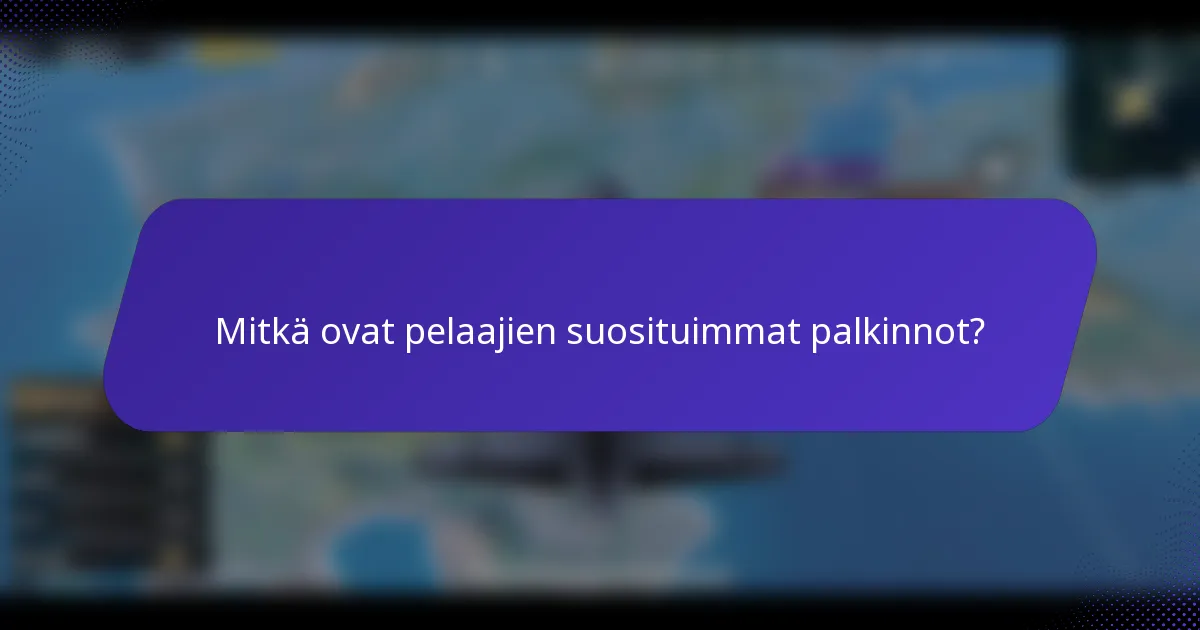 Mitkä ovat pelaajien suosituimmat palkinnot?